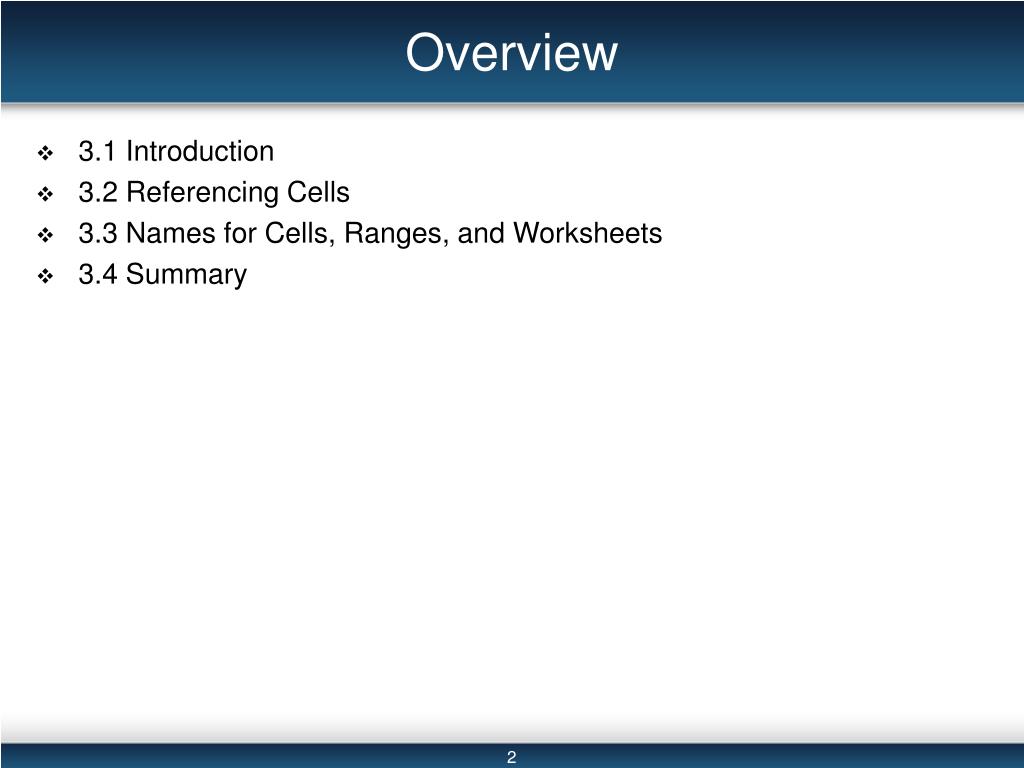 Overview

❖ 3.1 Introduction
❖ 3.2 Referencing Cells
❖ 3.3 Names for Cells, Ranges, and Worksheets
❖ 3.4 Summary

2